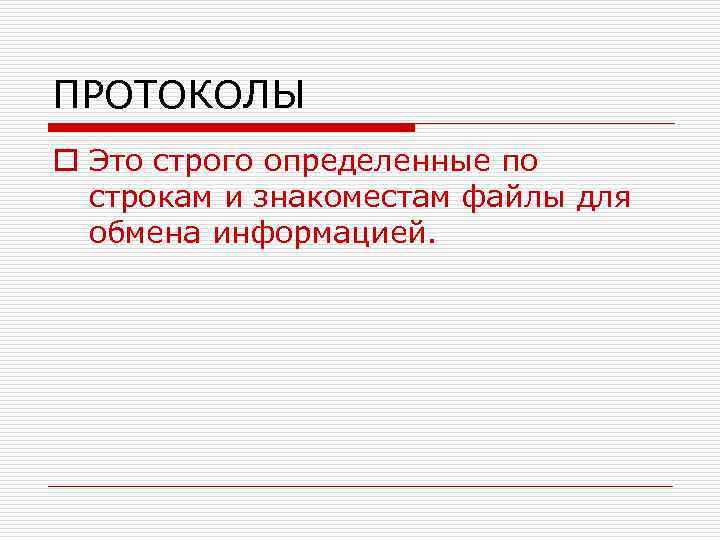 ПРОТОКОЛЫ

Это строго определенные по строкам и знакоместам файлы для обмена информацией.